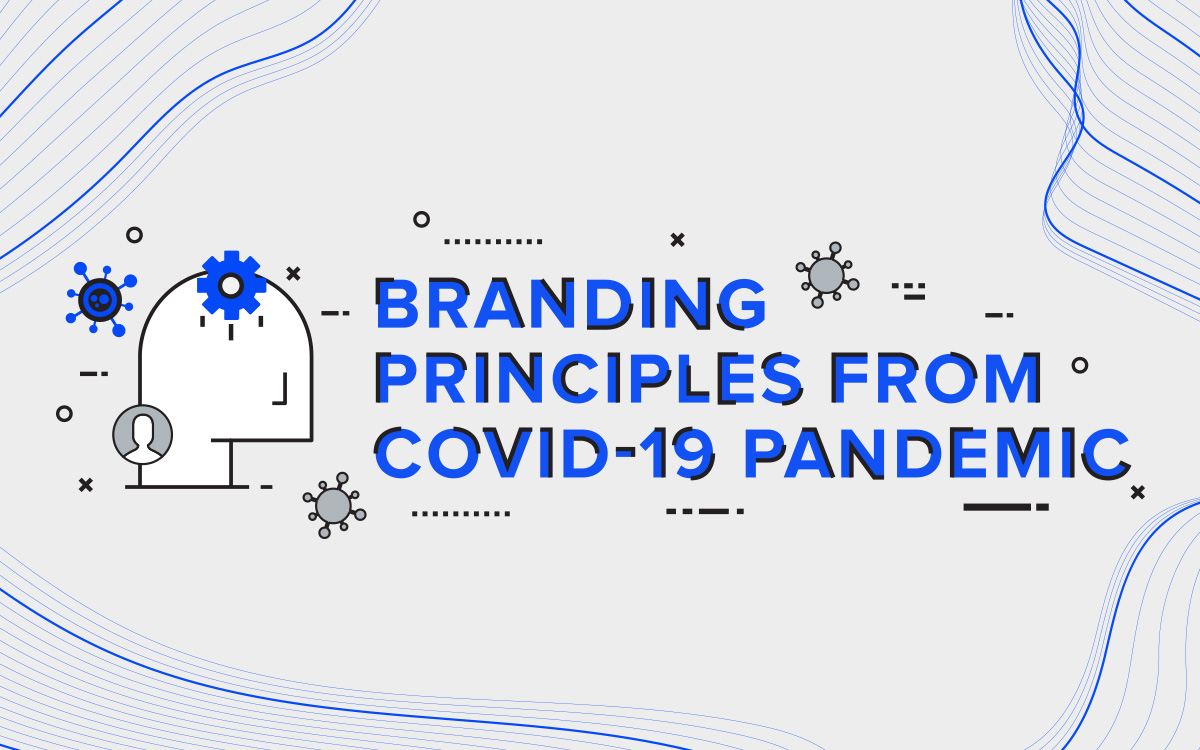 BRANDING PRINCIPLES FROM COVID-19 PANDEMIC